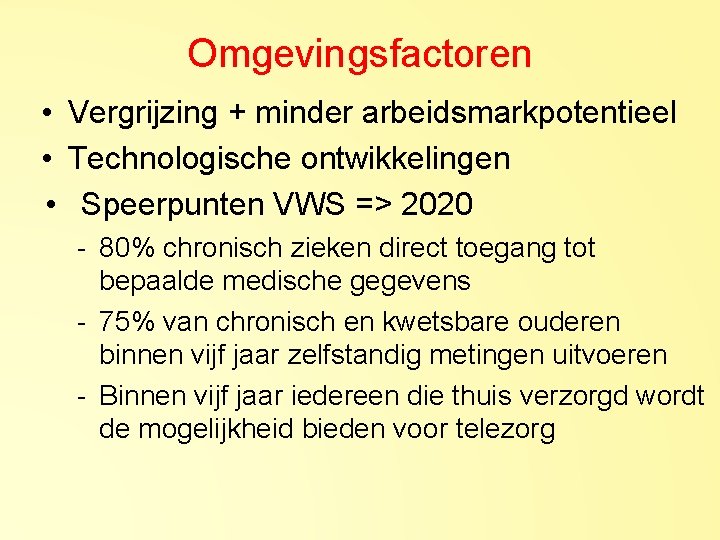 Omgevingsfactoren

• Vergrijzing + minder arbeidsmarkpotentieel
• Technologische ontwikkelingen
• Speerpunten VWS => 2020
- 80% chronisch zieken direct toegang tot bepaalde medische gegevens
- 75% van chronisch en kwetsbare ouderen binnen vijf jaar zelfstandig metingen uitvoeren
- Binnen vijf jaar iedereen die thuis verzorgd wordt de mogelijkheid bieden voor telezorg